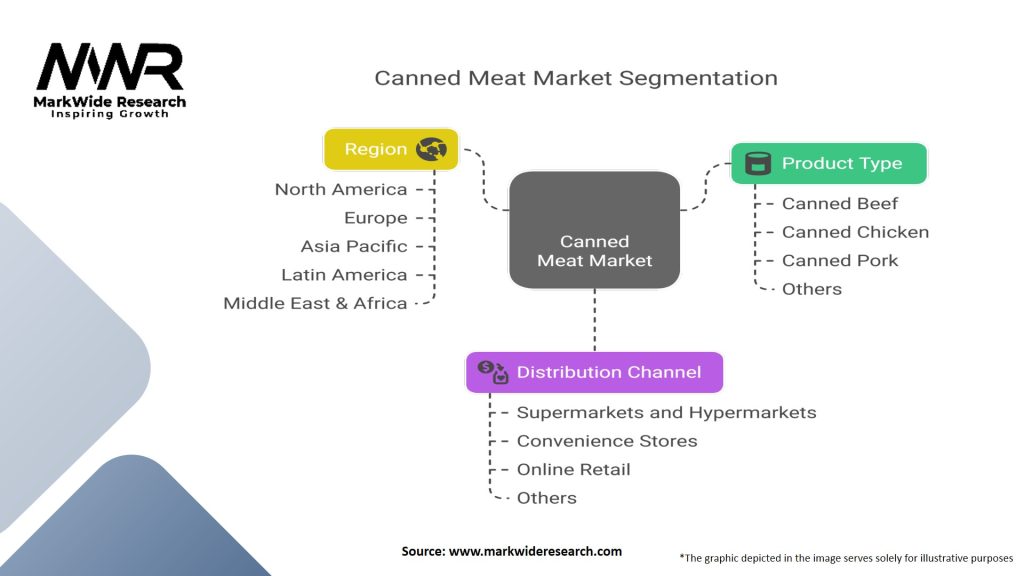 MWR
MarkWide Research
Inspiring Growth

Canned Meat Market Segmentation

Region
North America
Europe
Asia Pacific
Latin America
Middle East & Africa

Canned Meat Market

Product Type
Canned Beef
Canned Chicken
Canned Pork
Others

Distribution Channel
Supermarkets and Hypermarkets
Convenience Stores
Online Retail
Others

Source: www.markwideresearch.com

*The graphic depicted in the image serves solely for illustrative purposes